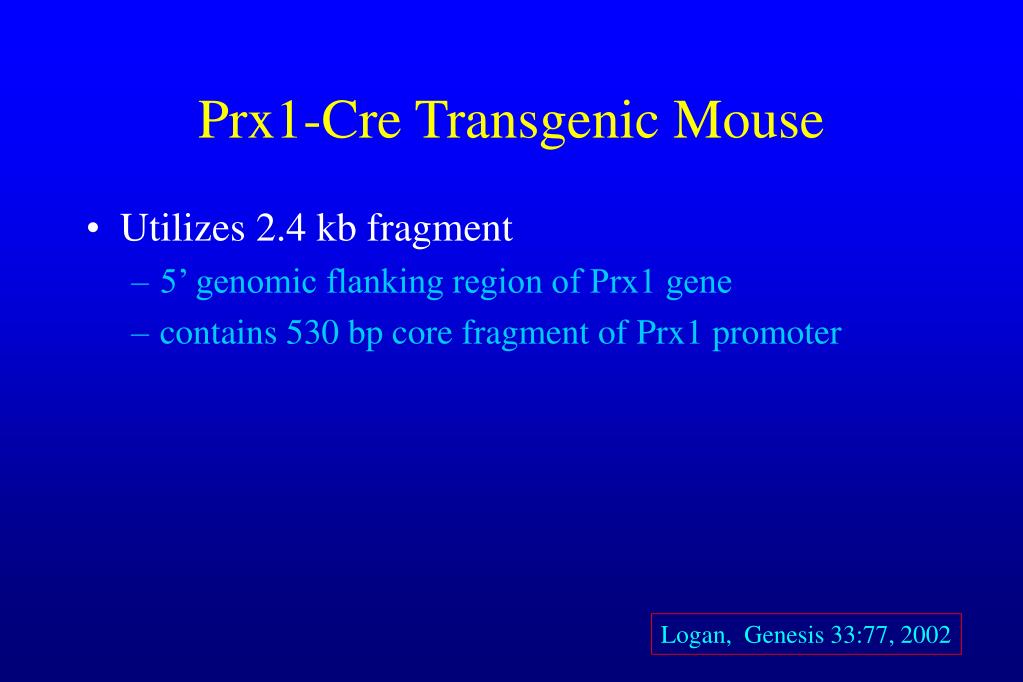 Prx1-Cre Transgenic Mouse

• Utilizes 2.4 kb fragment
– 5’ genomic flanking region of Prx1 gene
– contains 530 bp core fragment of Prx1 promoter

Logan, Genesis 33:77, 2002